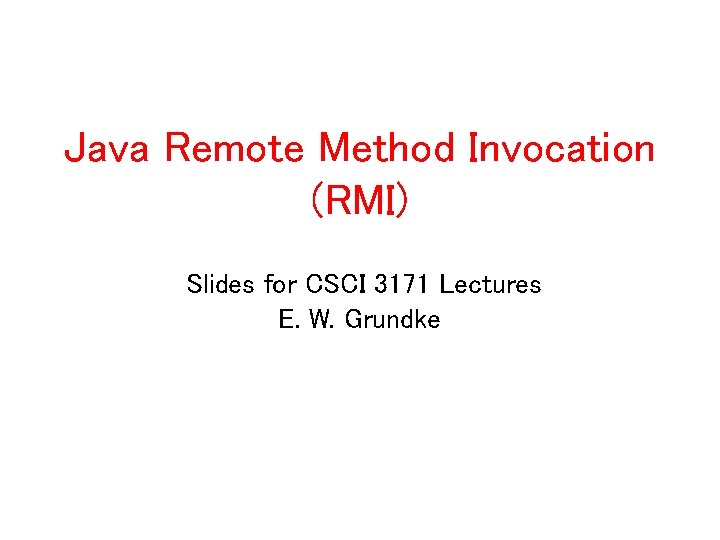 Java Remote Method Invocation (RMI)

Slides for CSCI 3171 Lectures
E. W. Grundke